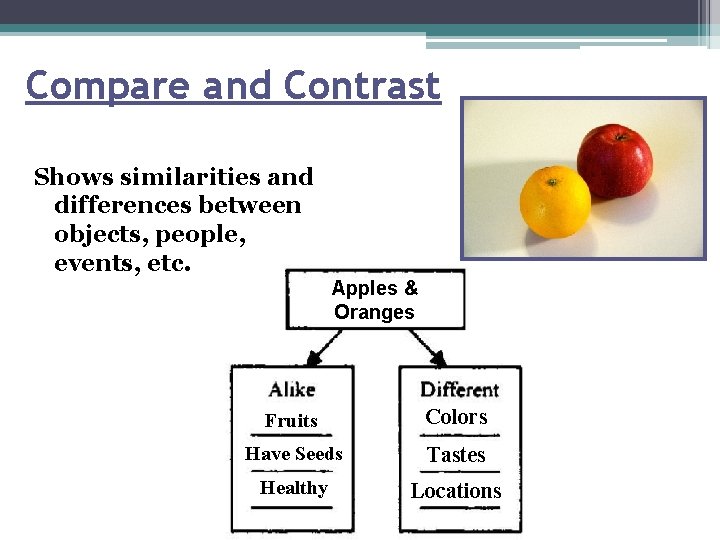 Compare and Contrast

Shows similarities and differences between objects, people, events, etc.

Apples & Oranges

Alike
Fruits
Have Seeds
Healthy

Different
Colors
Tastes
Locations